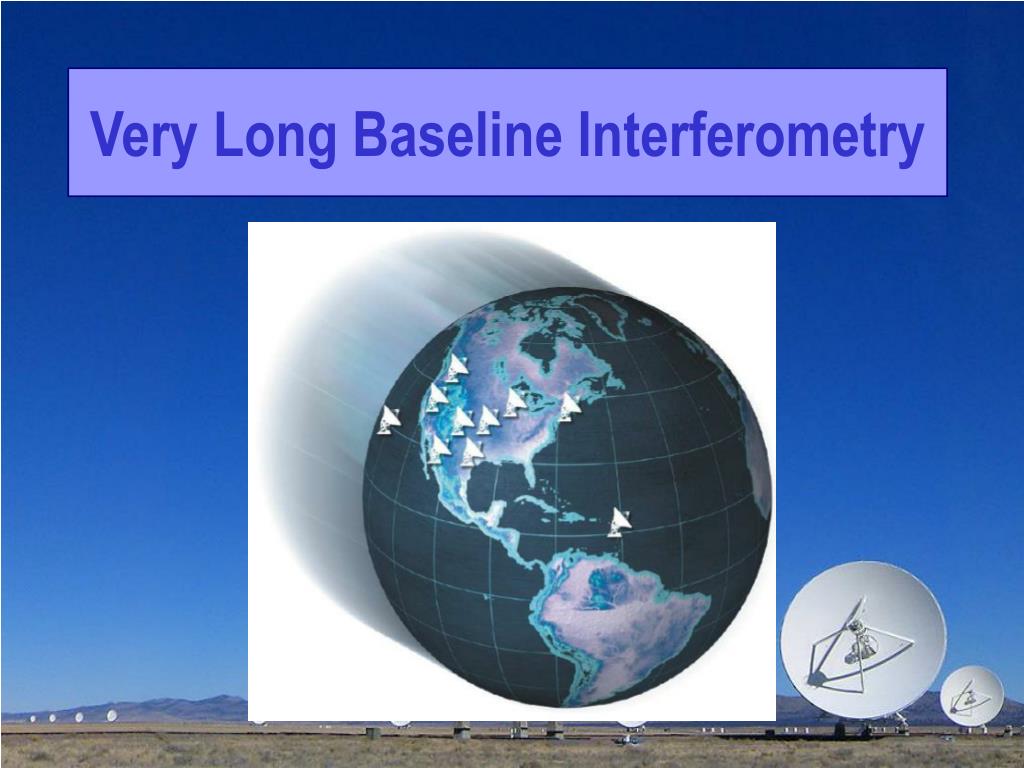 Very Long Baseline Interferometry